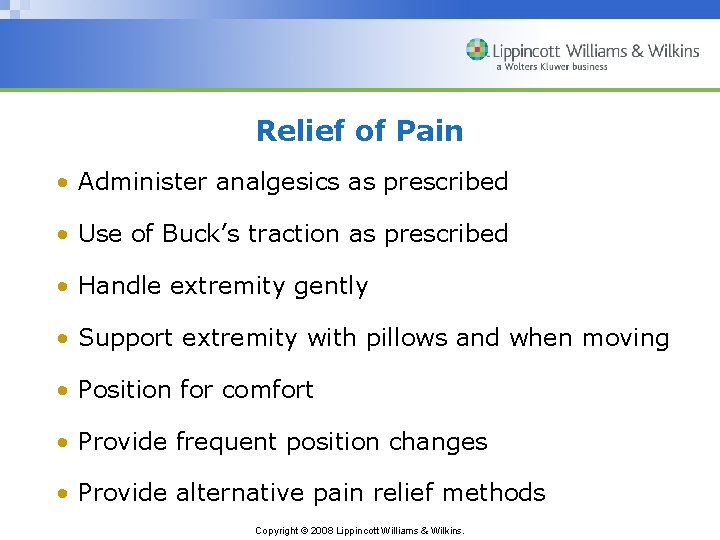 Lippincott Williams & Wilkins
a Wolters Kluwer business

Relief of Pain

• Administer analgesics as prescribed
• Use of Buck's traction as prescribed
• Handle extremity gently
• Support extremity with pillows and when moving
• Position for comfort
• Provide frequent position changes
• Provide alternative pain relief methods

Copyright © 2008 Lippincott Williams & Wilkins.